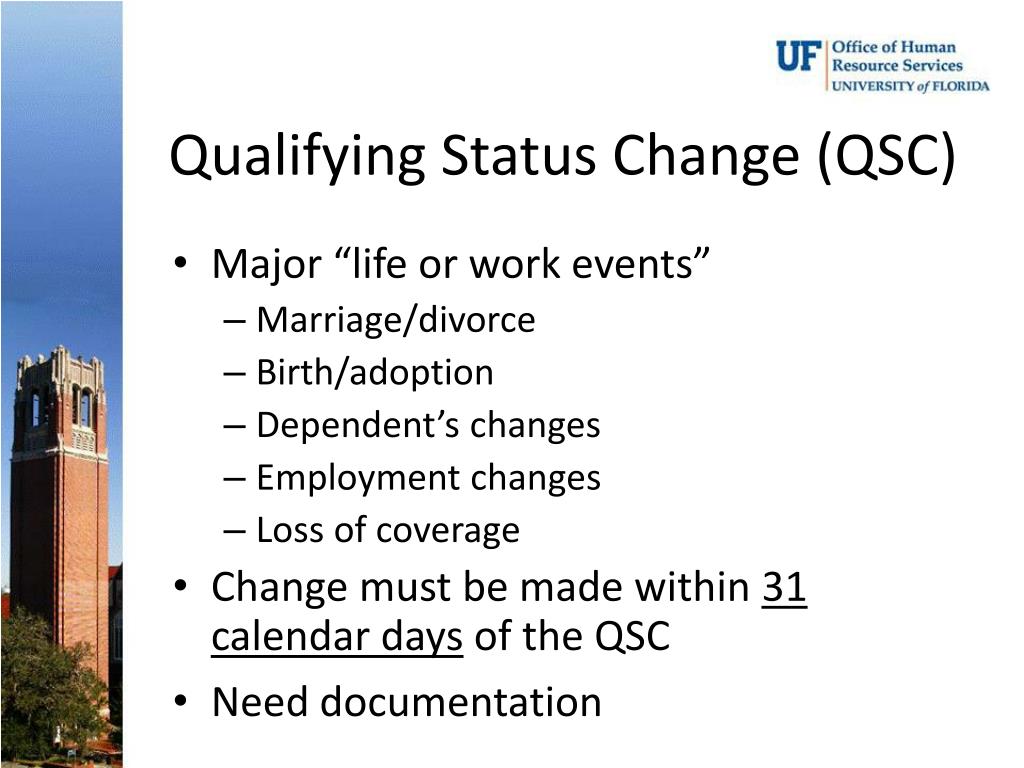 UF Office of Human Resource Services
UNIVERSITY of FLORIDA

Qualifying Status Change (QSC)

• Major “life or work events”
– Marriage/divorce
– Birth/adoption
– Dependent’s changes
– Employment changes
– Loss of coverage
• Change must be made within 31 calendar days of the QSC
• Need documentation